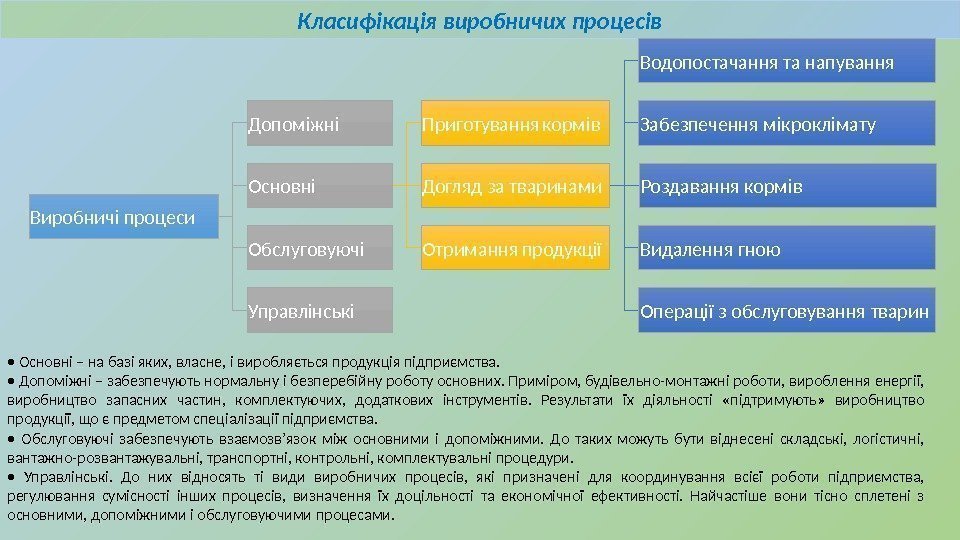 Класифікація виробничих процесів

Виробничі процеси

Допоміжні

Основні

Обслуговуючі

Управлінські

Приготування кормів

Догляд за тваринами

Отримання продукції

Водопостачання та напування

Забезпечення мікроклімату

Роздавання кормів

Видалення гною

Операції з обслуговування тварин

• Основні – на базі яких, власне, і виробляється продукція підприємства.
• Допоміжні – забезпечують нормальну і безперебійну роботу основних. Приміром, будівельно-монтажні роботи, вироблення енергії, виробництво запасних частин, комплектуючих, додаткових інструментів. Результати їх діяльності «підтримують» виробництво продукції, що є предметом спеціалізації підприємства.
• Обслуговуючі забезпечують взаємозв'язок між основними і допоміжними. До таких можуть бути віднесені складські, логістичні, вантажно-розвантажувальні, транспортні, контрольні, комплектувальні процедури.
• Управлінські. До них відносять ті види виробничих процесів, які призначені для координування всієї роботи підприємства, регулювання сумісності інших процесів, визначення їх доцільності та економічної ефективності. Найчастіше вони тісно сплетені з основними, допоміжними і обслуговуючими процесами.